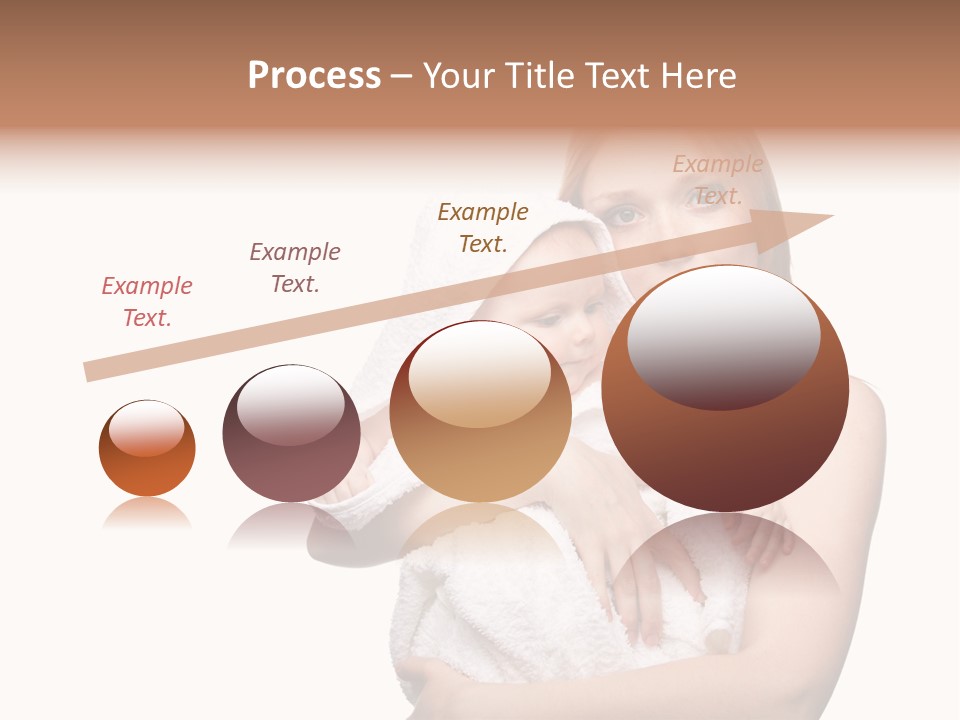 Process – Your Title Text Here

Example Text.

Example Text.

Example Text.

Example Text.